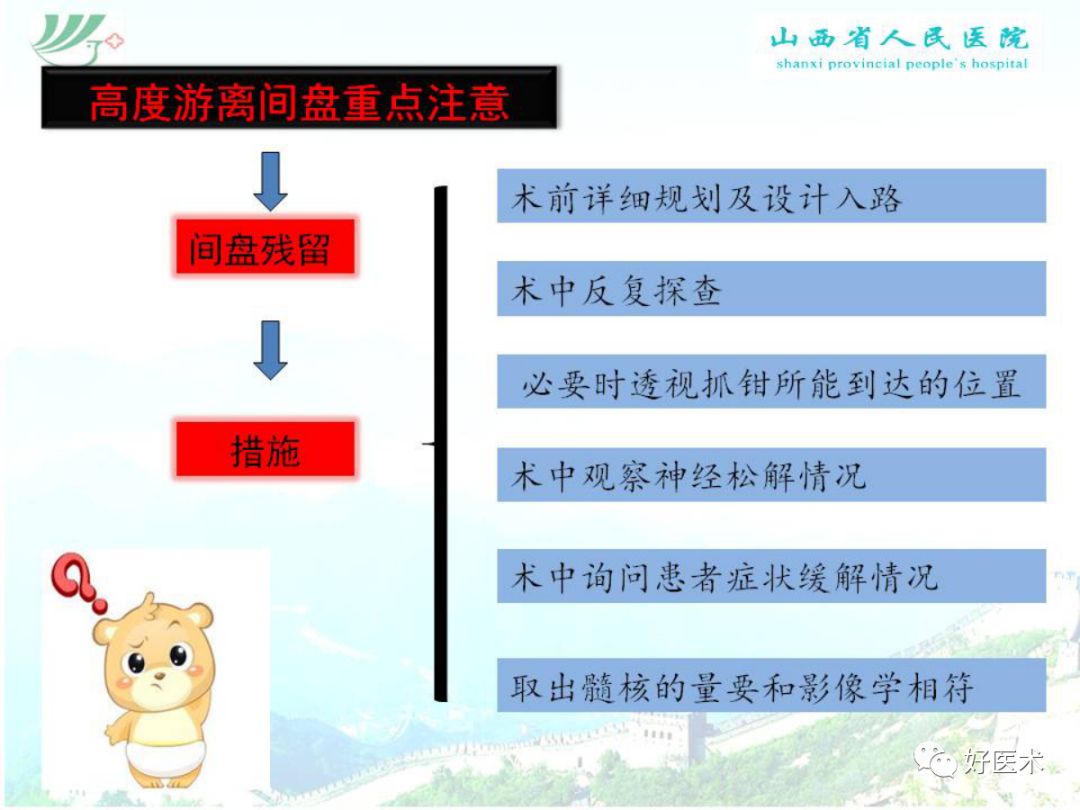 山西省人民医院
shanxi provincial people's hospital

高度游离间盘重点注意

间盘残留

措施

术前详细规划及设计入路

术中反复探查

必要时透视抓钳所能到达的位置

术中观察神经松解情况

术中询问患者症状缓解情况

取出髓核的量要和影像学相符

好医术